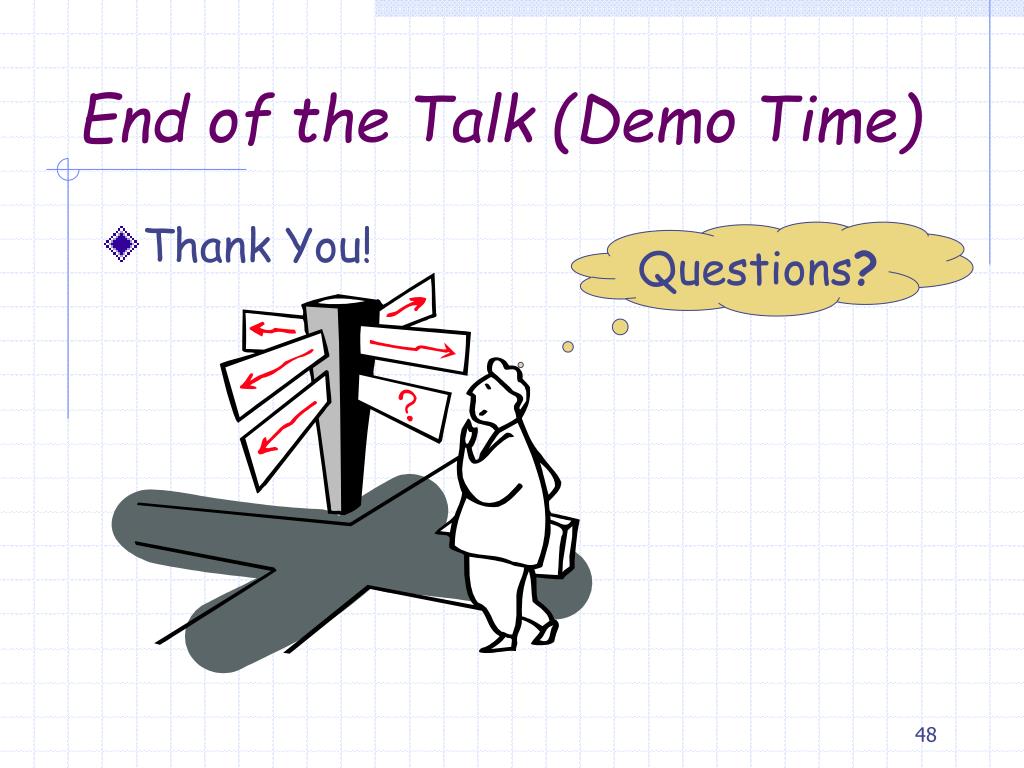 End of the Talk (Demo Time)

Thank You!

Questions?

?

48